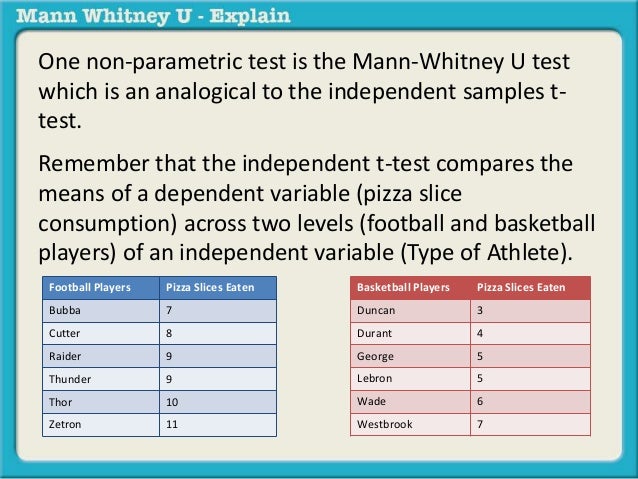 Mann Whitney U - Explain

One non-parametric test is the Mann-Whitney U test which is an analogical to the independent samples t-test.

Remember that the independent t-test compares the means of a dependent variable (pizza slice consumption) across two levels (football and basketball players) of an independent variable (Type of Athlete).

| Football Players | Pizza Slices Eaten |
|---|---|
| Bubba | 7 |
| Cutter | 8 |
| Raider | 9 |
| Thunder | 9 |
| Thor | 10 |
| Zetron | 11 |

| Basketball Players | Pizza Slices Eaten |
|---|---|
| Duncan | 3 |
| Durant | 4 |
| George | 5 |
| Lebron | 5 |
| Wade | 6 |
| Westbrook | 7 |